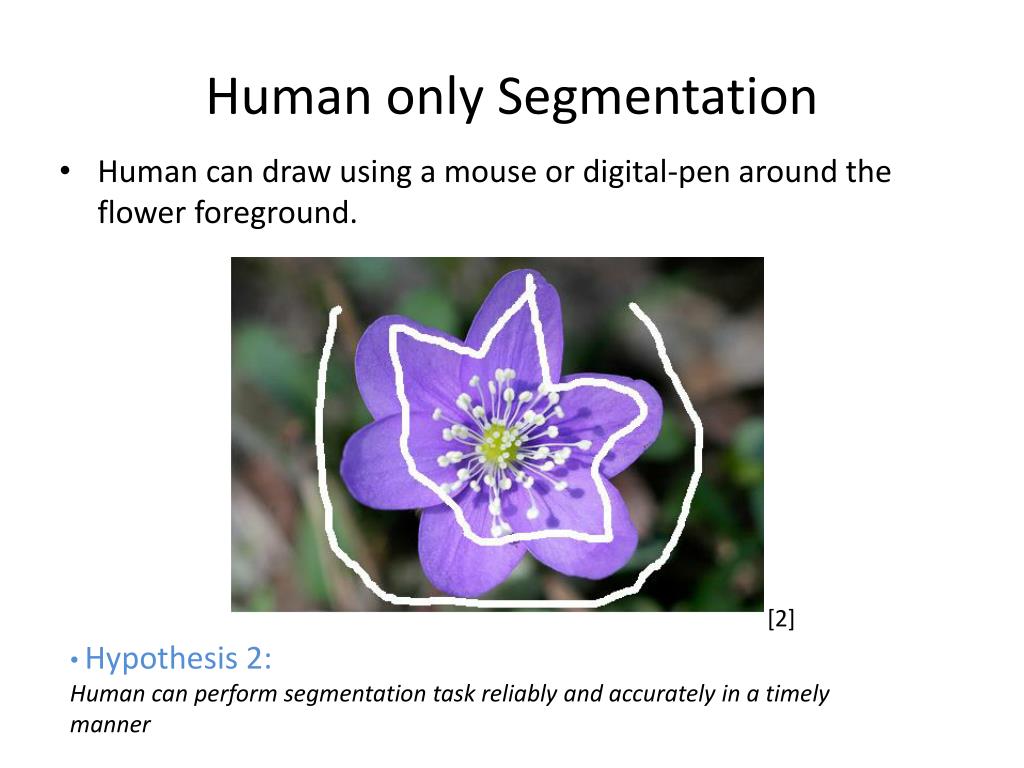 Human only Segmentation

• Human can draw using a mouse or digital-pen around the flower foreground.

[2]

• Hypothesis 2:
Human can perform segmentation task reliably and accurately in a timely manner